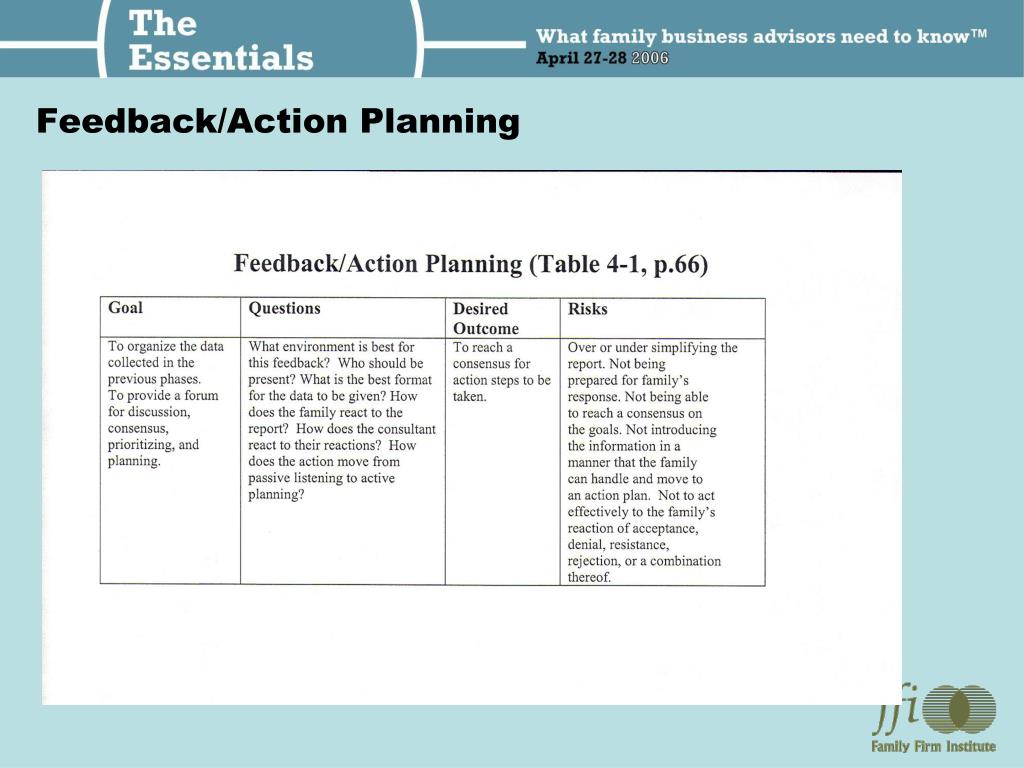 The Essentials

What family business advisors need to know™
April 27-28 2006

Feedback/Action Planning

Feedback/Action Planning (Table 4-1, p.66)

| Goal | Questions | Desired Outcome | Risks |
|---|---|---|---|
| To organize the data collected in the previous phases. To provide a forum for discussion, consensus, prioritizing, and planning. | What environment is best for this feedback? Who should be present? What is the best format for the data to be given? How does the family react to the report? How does the consultant react to their reactions? How does the action move from passive listening to active planning? | To reach a consensus for action steps to be taken. | Over or under simplifying the report. Not being prepared for family's response. Not being able to reach a consensus on the goals. Not introducing the information in a manner that the family can handle and move to an action plan. Not to act effectively to the family's reaction of acceptance, denial, resistance, rejection, or a combination thereof. |

ffi
Family Firm Institute